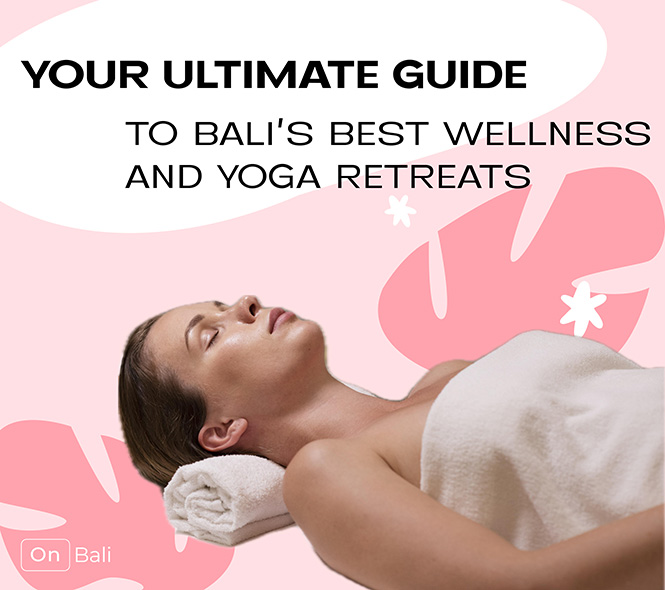 YOUR ULTIMATE GUIDE

TO BALI'S BEST WELLNESS AND YOGA RETREATS

On Bali